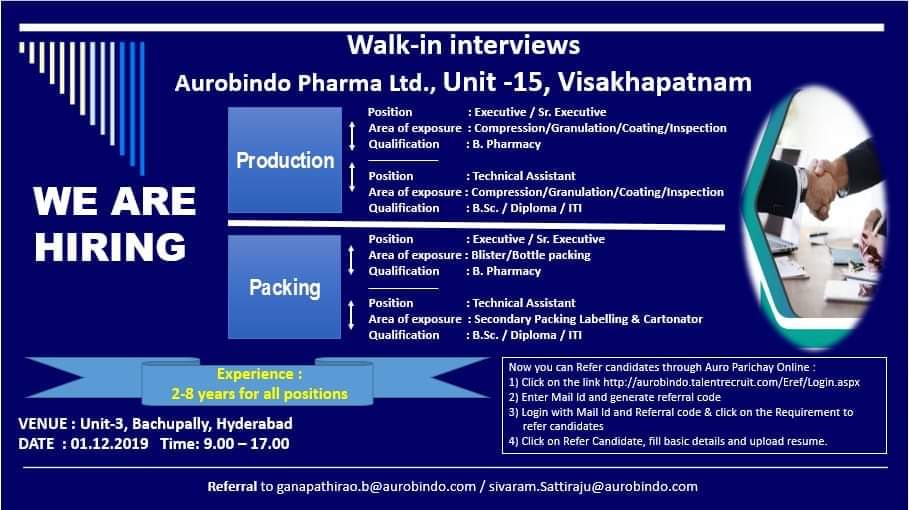 Walk-in interviews

Aurobindo Pharma Ltd., Unit -15, Visakhapatnam

WE ARE HIRING

Production

Position : Executive / Sr. Executive
Area of exposure : Compression/Granulation/Coating/Inspection
Qualification : B. Pharmacy

Position : Technical Assistant
Area of exposure : Compression/Granulation/Coating/Inspection
Qualification : B.Sc. / Diploma / ITI

Packing

Position : Executive / Sr. Executive
Area of exposure : Blister/Bottle packing
Qualification : B. Pharmacy

Position : Technical Assistant
Area of exposure : Secondary Packing Labelling & Cartonator
Qualification : B.Sc. / Diploma / ITI

Experience :
2-8 years for all positions

VENUE : Unit-3, Bachupally, Hyderabad
DATE : 01.12.2019 Time: 9.00 – 17.00

Now you can Refer candidates through Auro Parichay Online :
1) Click on the link http://aurobindo.talentrecruit.com/Eref/Login.aspx
2) Enter Mail Id and generate referral code
3) Login with Mail Id and Referral code & click on the Requirement to refer candidates
4) Click on Refer Candidate, fill basic details and upload resume.

Referral to ganapathirao.b@aurobindo.com / sivaram.Sattiraju@aurobindo.com